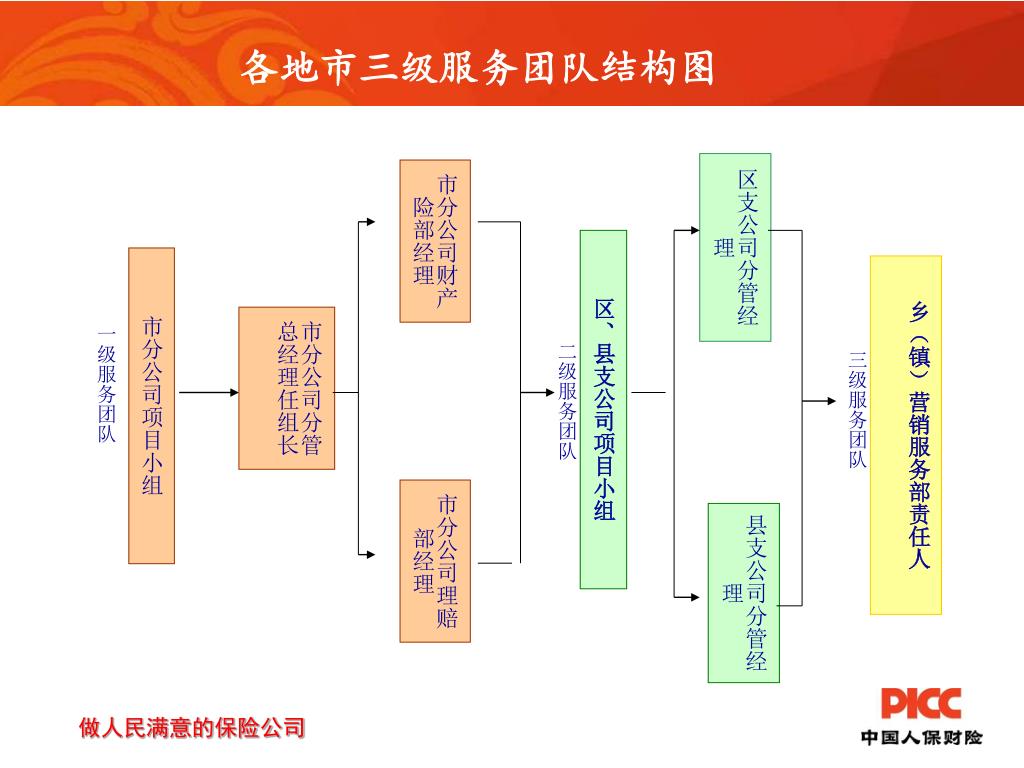 各地市三级服务团队结构图

一级服务团队

市分公司项目小组

市分公司分管总经理任组长

市分公司财产险部经理

市分公司理赔部经理

二级服务团队

区、县支公司项目小组

区支公司分管经理

县支公司分管经理

三级服务团队

乡（镇）营销服务部责任人

做人民满意的保险公司

PICC
中国人保财险